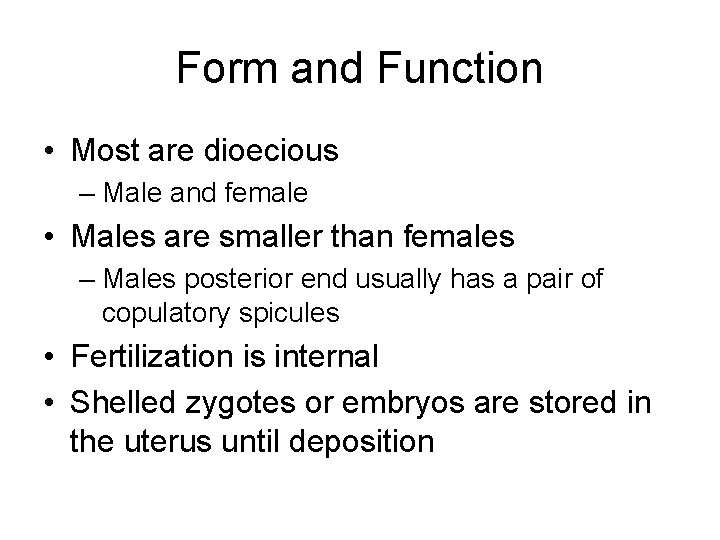 Form and Function

• Most are dioecious
  – Male and female
• Males are smaller than females
  – Males posterior end usually has a pair of copulatory spicules
• Fertilization is internal
• Shelled zygotes or embryos are stored in the uterus until deposition